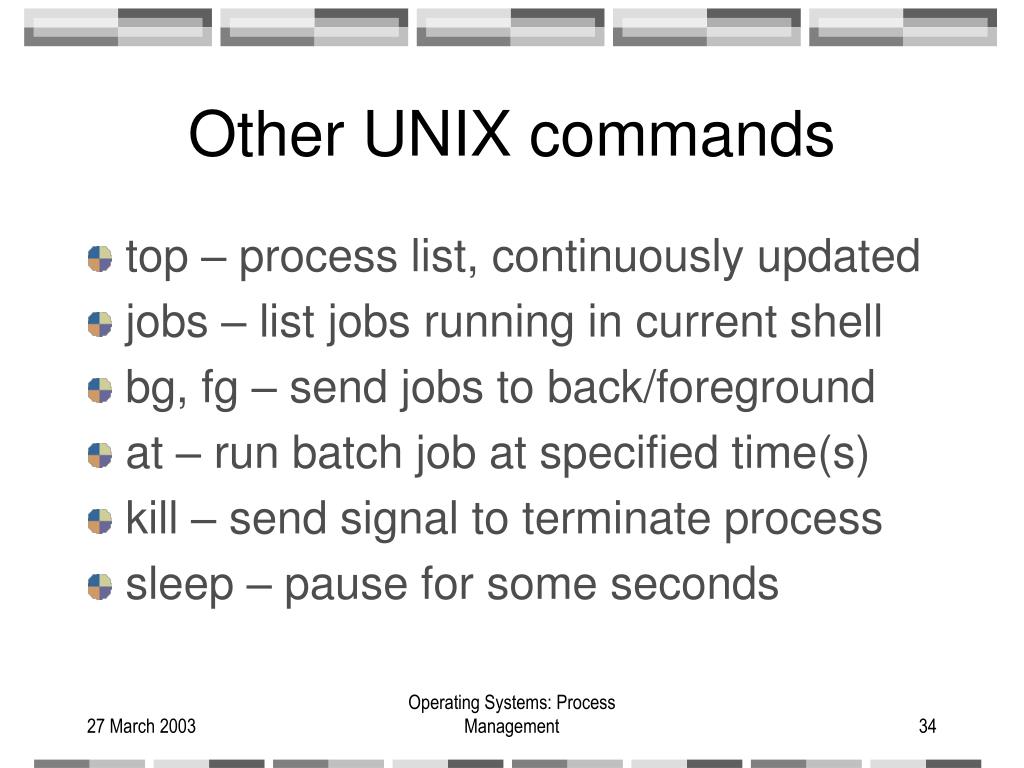 Other UNIX commands

top – process list, continuously updated
jobs – list jobs running in current shell
bg, fg – send jobs to back/foreground
at – run batch job at specified time(s)
kill – send signal to terminate process
sleep – pause for some seconds

27 March 2003

Operating Systems: Process Management

34